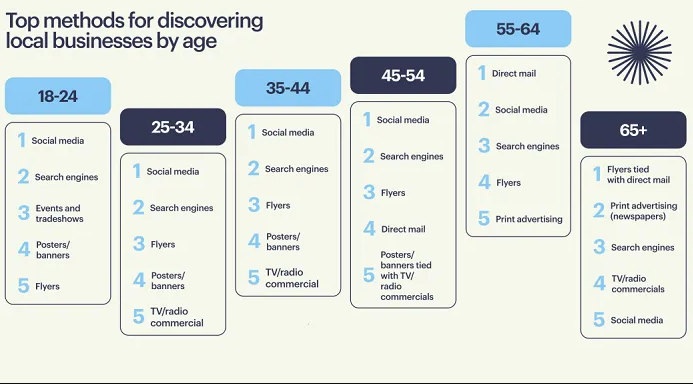 Top methods for discovering local businesses by age

18-24

1 Social media
2 Search engines
3 Events and tradeshows
4 Posters/ banners
5 Flyers

25-34

1 Social media
2 Search engines
3 Flyers
4 Posters/ banners
5 TV/radio commercial

35-44

1 Social media
2 Search engines
3 Flyers
4 Posters/ banners
5 TV/radio commercial

45-54

1 Social media
2 Search engines
3 Flyers
4 Direct mail
5 Posters/ banners tied with TV/ radio commercials

55-64

1 Direct mail
2 Social media
3 Search engines
4 Flyers
5 Print advertising

65+

1 Flyers tied with direct mail
2 Print advertising (newspapers)
3 Search engines
4 TV/radio commercials
5 Social media